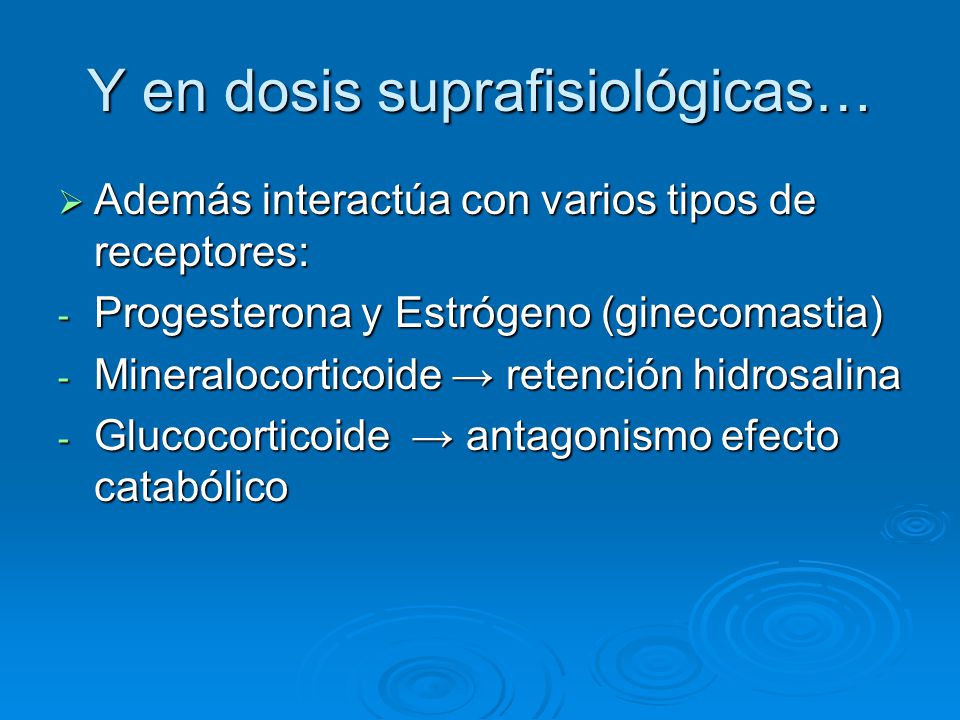 Y en dosis suprafisiológicas…

➢ Además interactúa con varios tipos de receptores:
- Progesterona y Estrógeno (ginecomastia)
- Mineralocorticoide → retención hidrosalina
- Glucocorticoide → antagonismo efecto catabólico